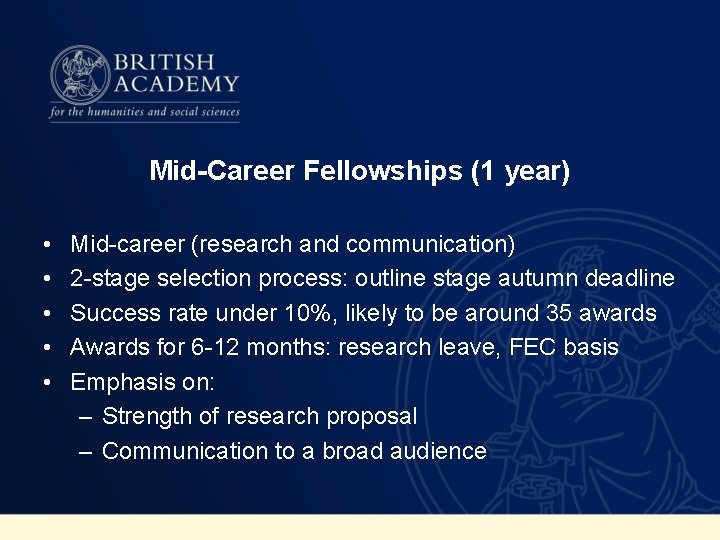 BRITISH ACADEMY
for the humanities and social sciences

Mid-Career Fellowships (1 year)

• Mid-career (research and communication)
• 2-stage selection process: outline stage autumn deadline
• Success rate under 10%, likely to be around 35 awards
• Awards for 6-12 months: research leave, FEC basis
• Emphasis on:
– Strength of research proposal
– Communication to a broad audience